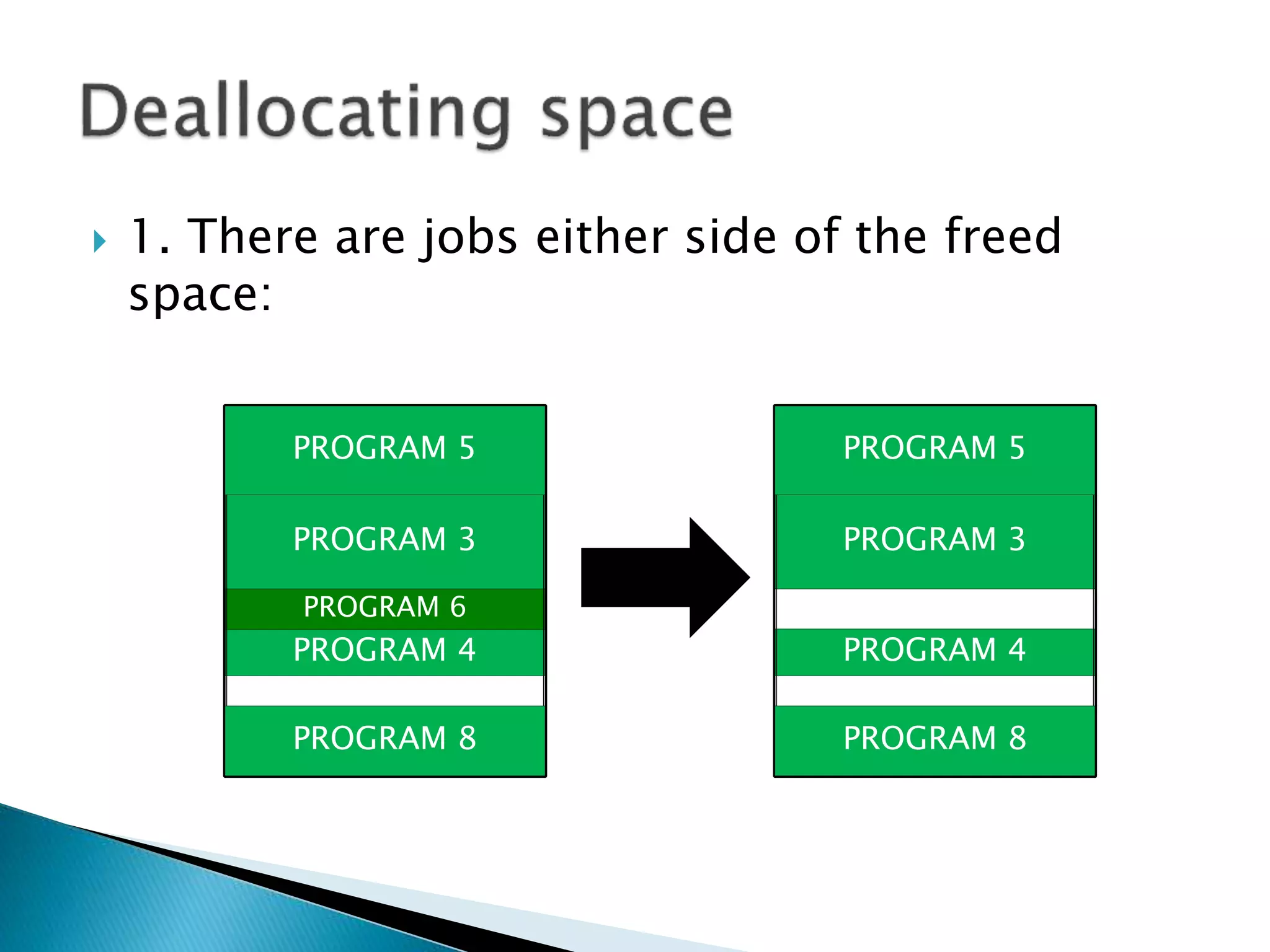 Deallocating space

1. There are jobs either side of the freed space:

PROGRAM 5
PROGRAM 3
PROGRAM 6
PROGRAM 4
PROGRAM 8

PROGRAM 5
PROGRAM 3
PROGRAM 4
PROGRAM 8